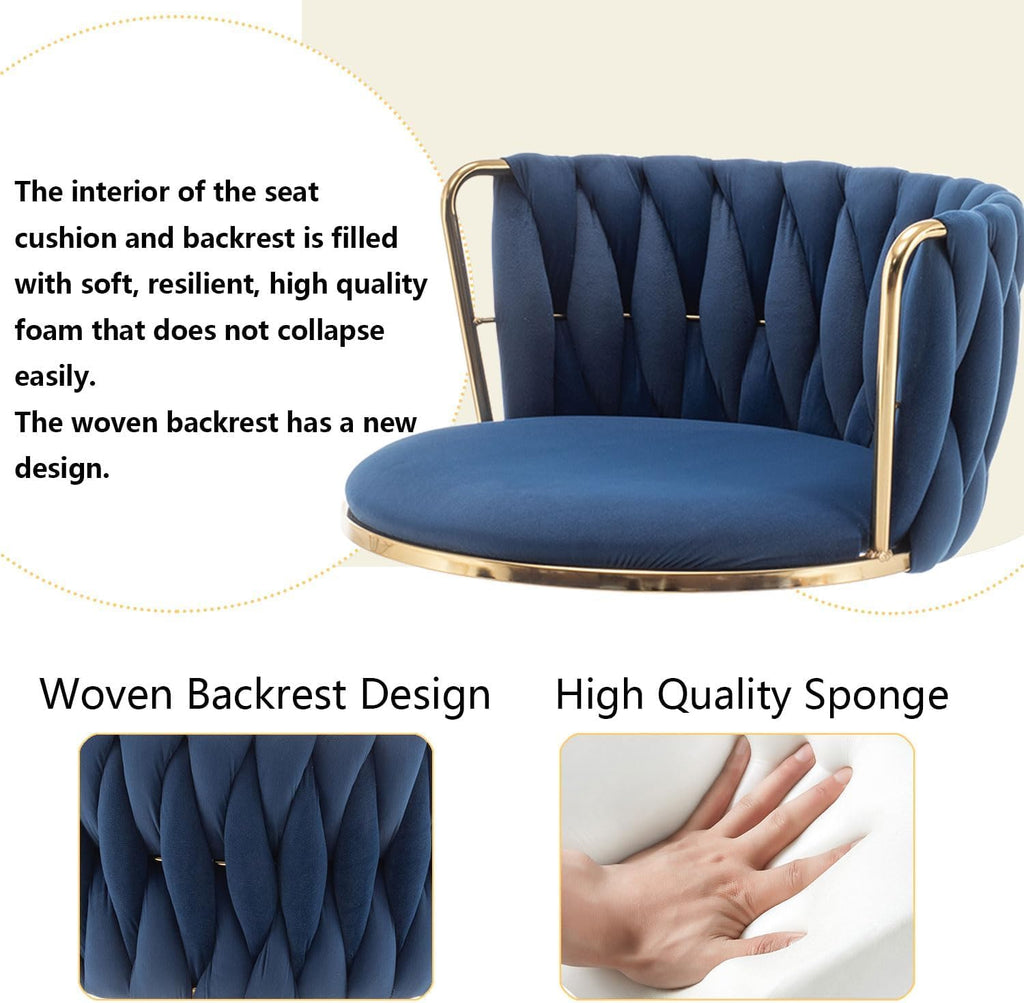 The interior of the seat cushion and backrest is filled with soft, resilient, high quality foam that does not collapse easily.
The woven backrest has a new design.

Woven Backrest Design

High Quality Sponge